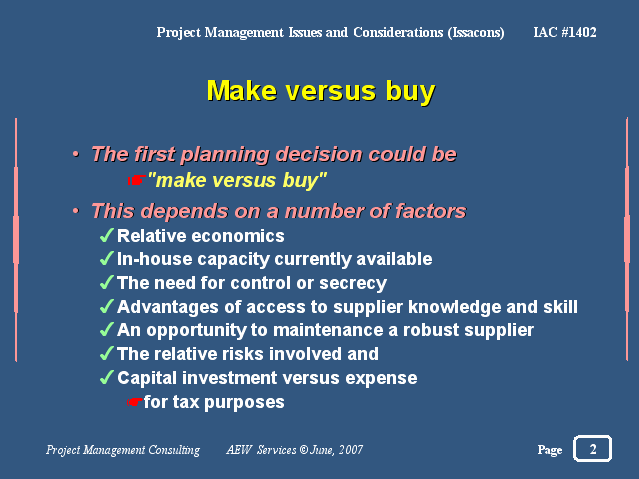 Project Management Issues and Considerations (Issacons) IAC #1402

Make versus buy

• The first planning decision could be
☛"make versus buy"

• This depends on a number of factors
✓Relative economics
✓In-house capacity currently available
✓The need for control or secrecy
✓Advantages of access to supplier knowledge and skill
✓An opportunity to maintenance a robust supplier
✓The relative risks involved and
✓Capital investment versus expense
☛for tax purposes

Project Management Consulting AEW Services © June, 2007 Page 2